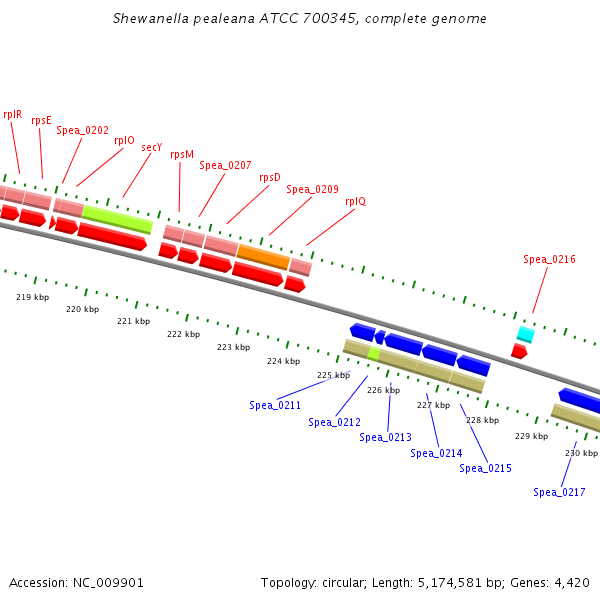 Shewanella pealeana ATCC 700345, complete genome

rplR
rpsE
Spea_0202
rplO
secY
rpsM
Spea_0207
rpsD
Spea_0209
rplQ
Spea_0216

219 kbp
220 kbp
221 kbp
222 kbp
223 kbp
224 kbp
225 kbp
226 kbp
227 kbp
228 kbp
229 kbp
230 kbp

Spea_0211
Spea_0212
Spea_0213
Spea_0214
Spea_0215
Spea_0217

Accession: NC_009901

Topology: circular; Length: 5,174,581 bp; Genes: 4,420